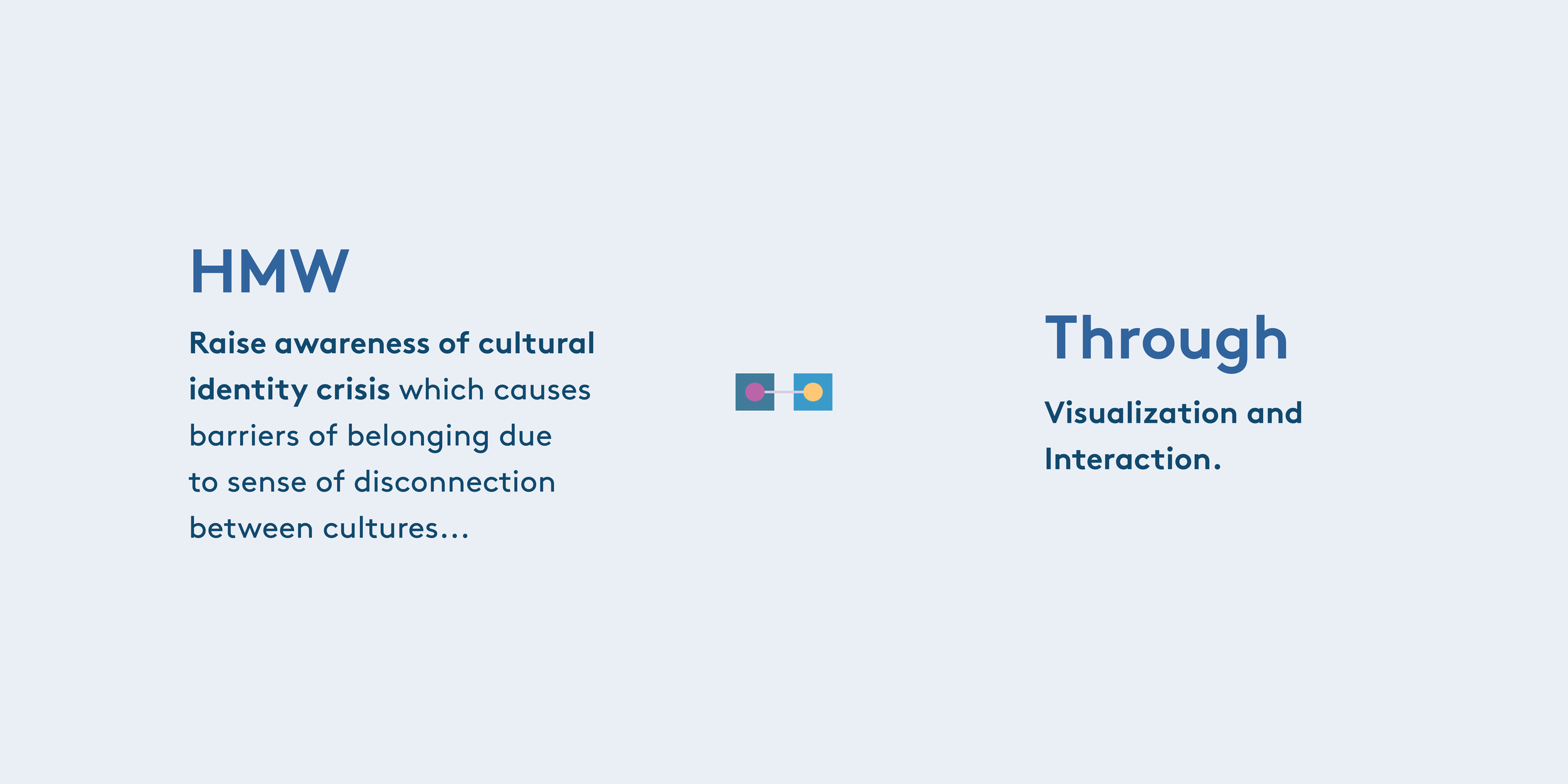 HMW

Raise awareness of cultural identity crisis which causes barriers of belonging due to sense of disconnection between cultures...

Through

Visualization and Interaction.